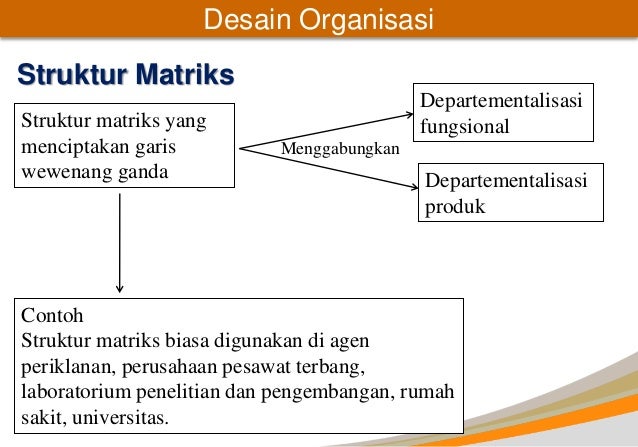 Desain Organisasi

Struktur Matriks

Struktur matriks yang menciptakan garis wewenang ganda

Menggabungkan

Departementalisasi fungsional

Departementalisasi produk

Contoh
Struktur matriks biasa digunakan di agen periklanan, perusahaan pesawat terbang, laboratorium penelitian dan pengembangan, rumah sakit, universitas.